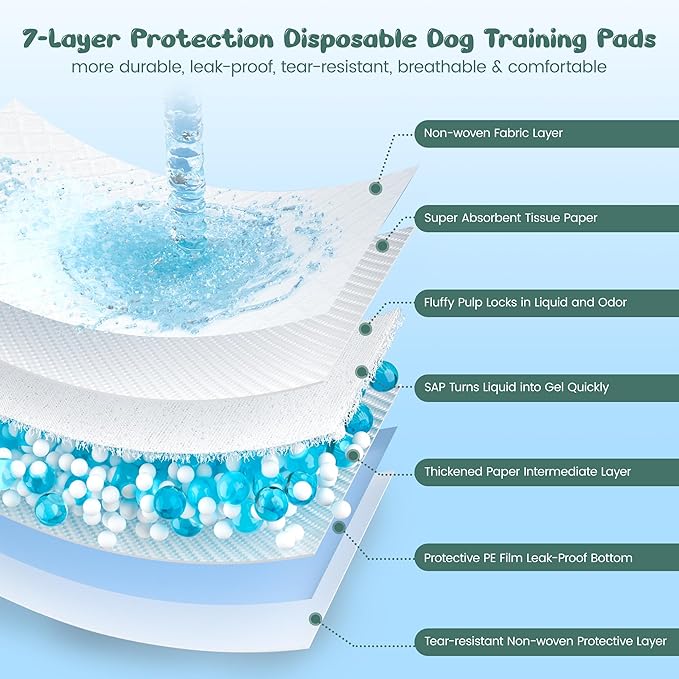 7-Layer Protection Disposable Dog Training Pads

more durable, leak-proof, tear-resistant, breathable & comfortable

Non-woven Fabric Layer

Super Absorbent Tissue Paper

Fluffy Pulp Locks in Liquid and Odor

SAP Turns Liquid into Gel Quickly

Thickened Paper Intermediate Layer

Protective PE Film Leak-Proof Bottom

Tear-resistant Non-woven Protective Layer